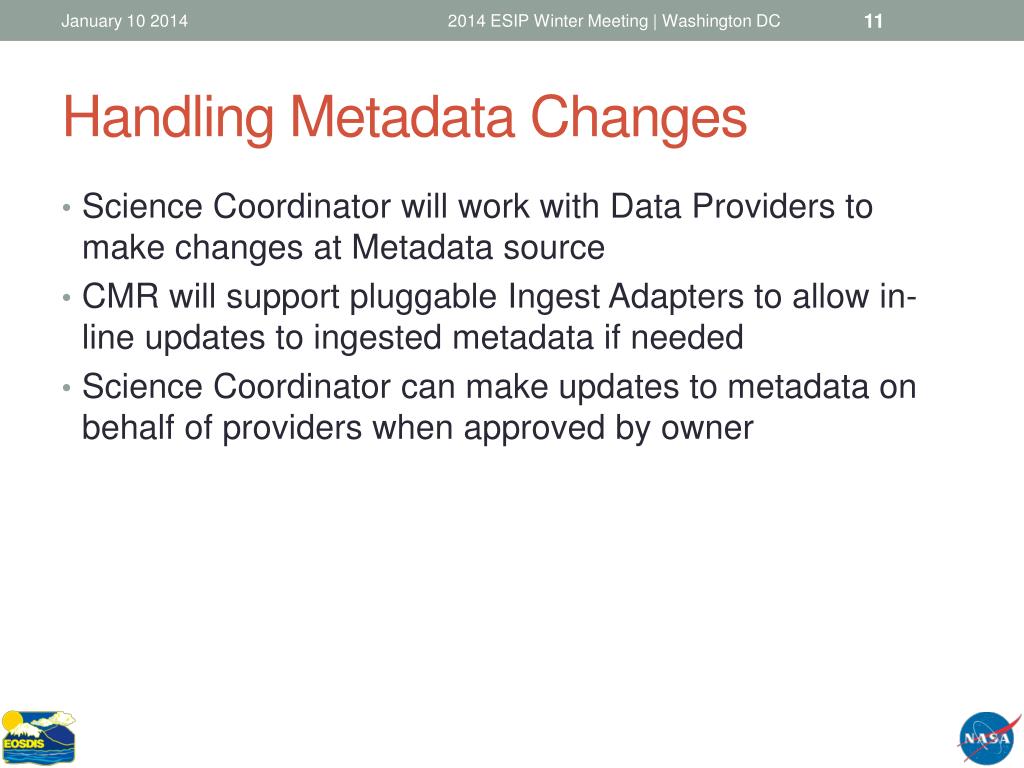 January 10 2014

2014 ESIP Winter Meeting | Washington DC

11

Handling Metadata Changes

• Science Coordinator will work with Data Providers to make changes at Metadata source
• CMR will support pluggable Ingest Adapters to allow in-line updates to ingested metadata if needed
• Science Coordinator can make updates to metadata on behalf of providers when approved by owner

EOSDIS

NASA